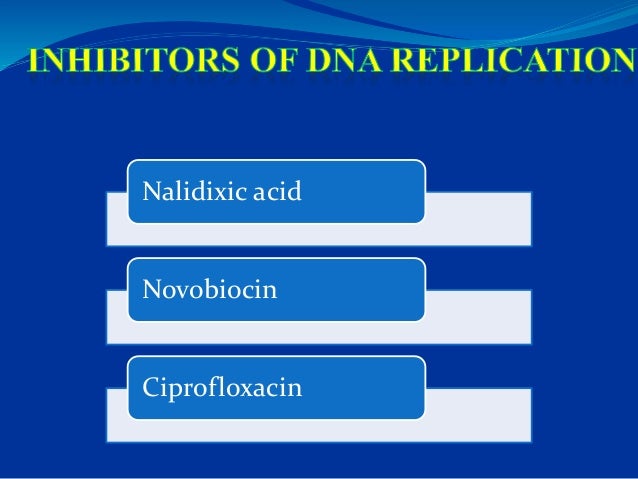 INHIBITORS OF DNA REPLICATION

Nalidixic acid

Novobiocin

Ciprofloxacin